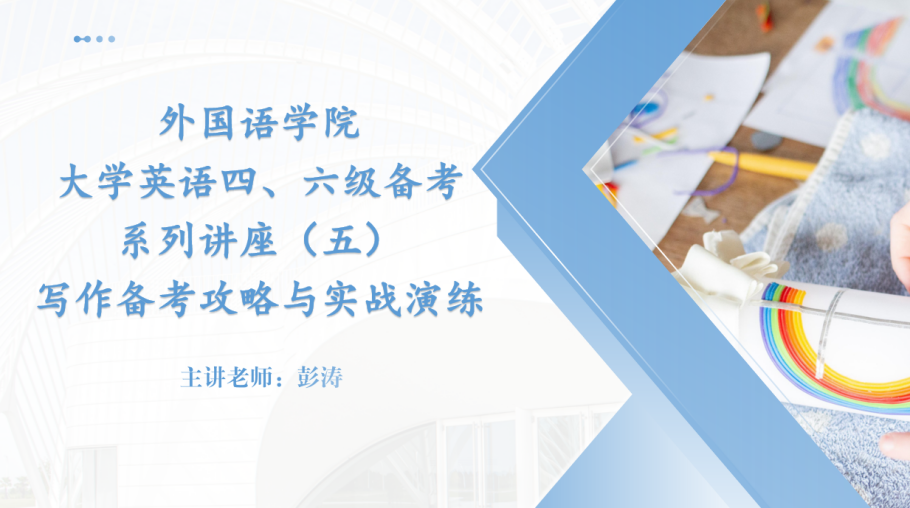 外国语学院
大学英语四、六级备考
系列讲座（五）
写作备考攻略与实战演练

主讲老师：彭涛